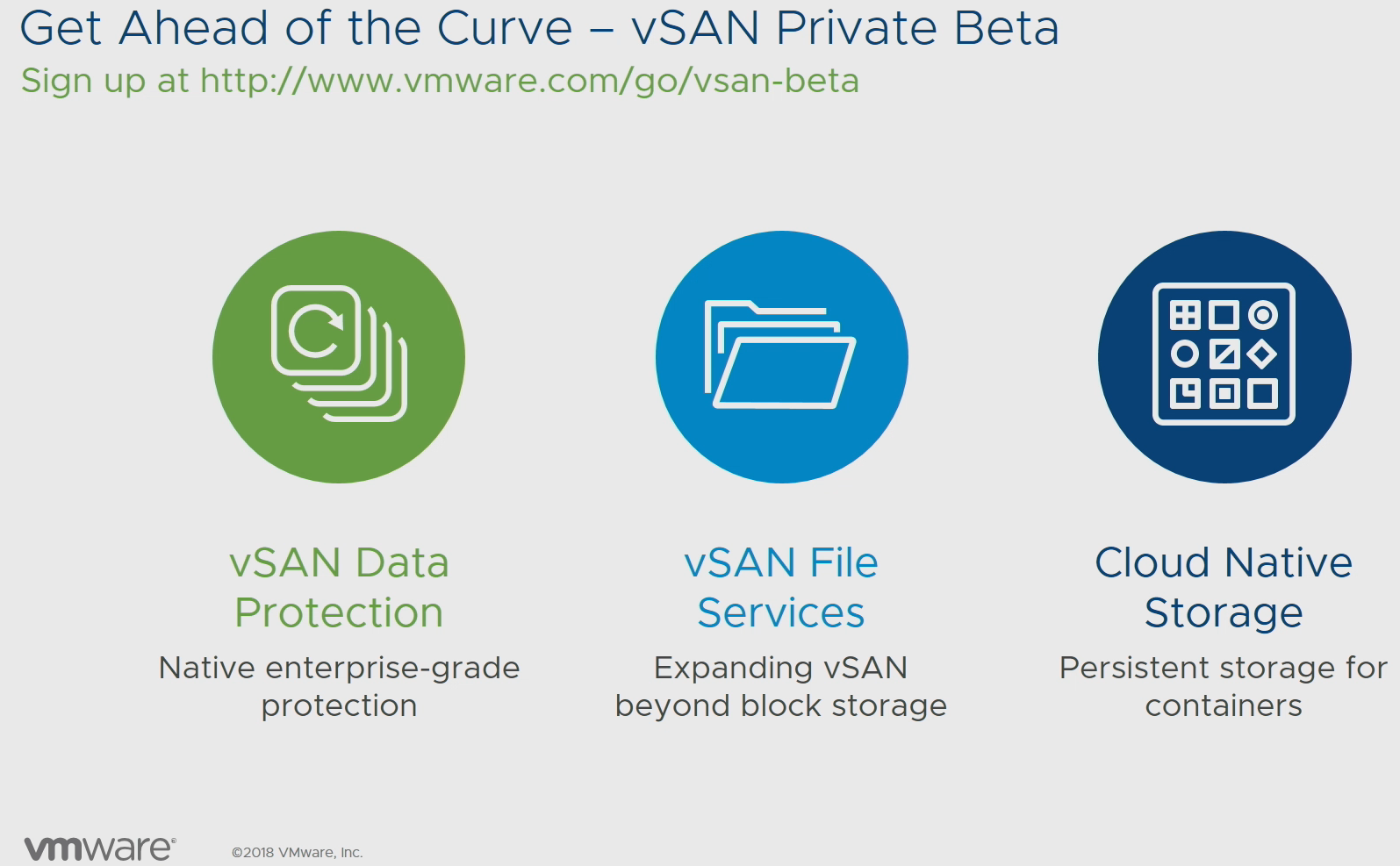 Get Ahead of the Curve – vSAN Private Beta
Sign up at http://www.vmware.com/go/vsan-beta

vSAN Data Protection
Native enterprise-grade protection

vSAN File Services
Expanding vSAN beyond block storage

Cloud Native Storage
Persistent storage for containers

vmware®

©2018 VMware, Inc.